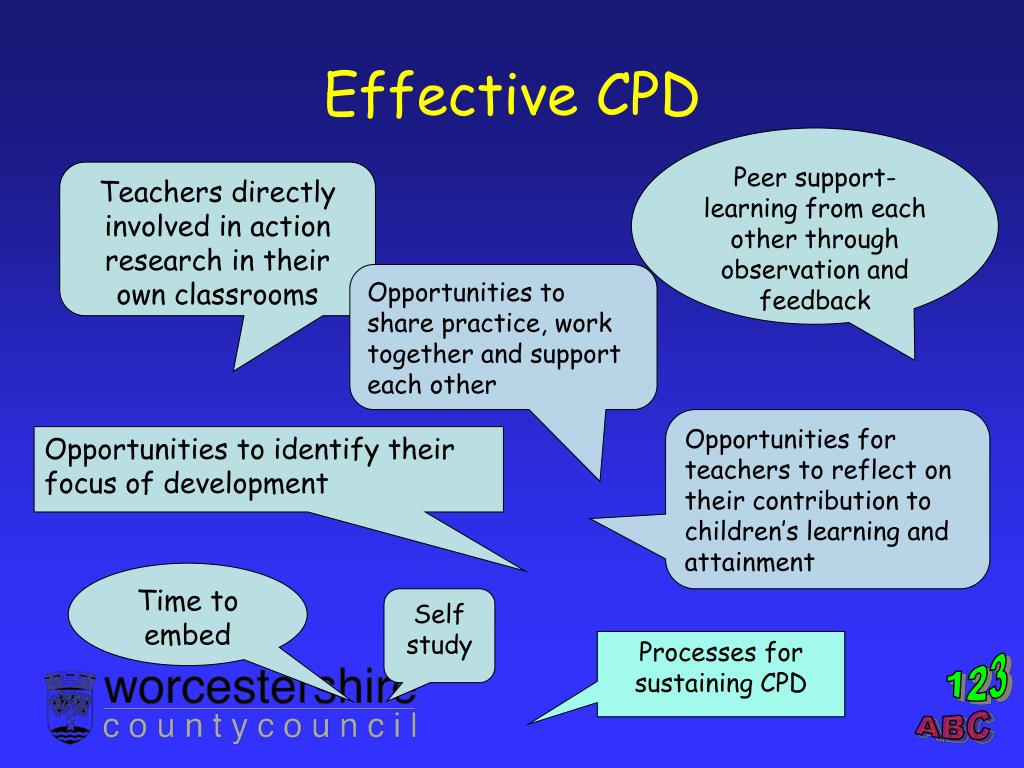 Effective CPD

Teachers directly involved in action research in their own classrooms

Peer support- learning from each other through observation and feedback

Opportunities to share practice, work together and support each other

Opportunities to identify their focus of development

Opportunities for teachers to reflect on their contribution to children's learning and attainment

Time to embed

Self study

Processes for sustaining CPD

worcestershire
countycouncil

123
ABC